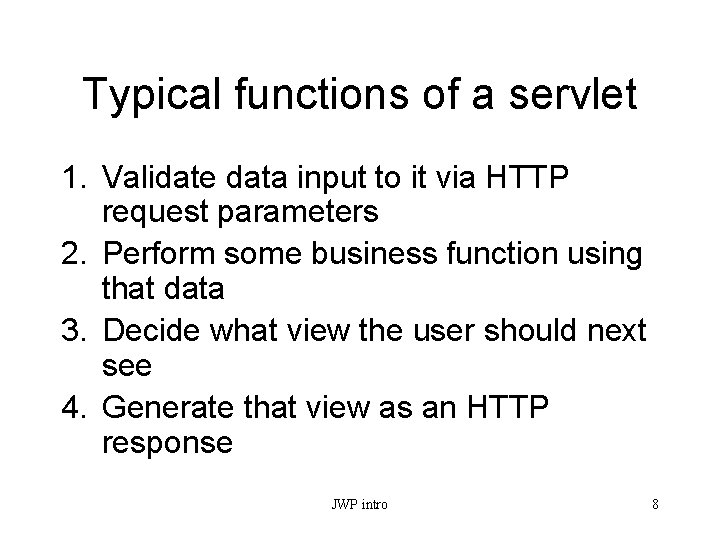 Typical functions of a servlet

1. Validate data input to it via HTTP request parameters
2. Perform some business function using that data
3. Decide what view the user should next see
4. Generate that view as an HTTP response

JWP intro

8